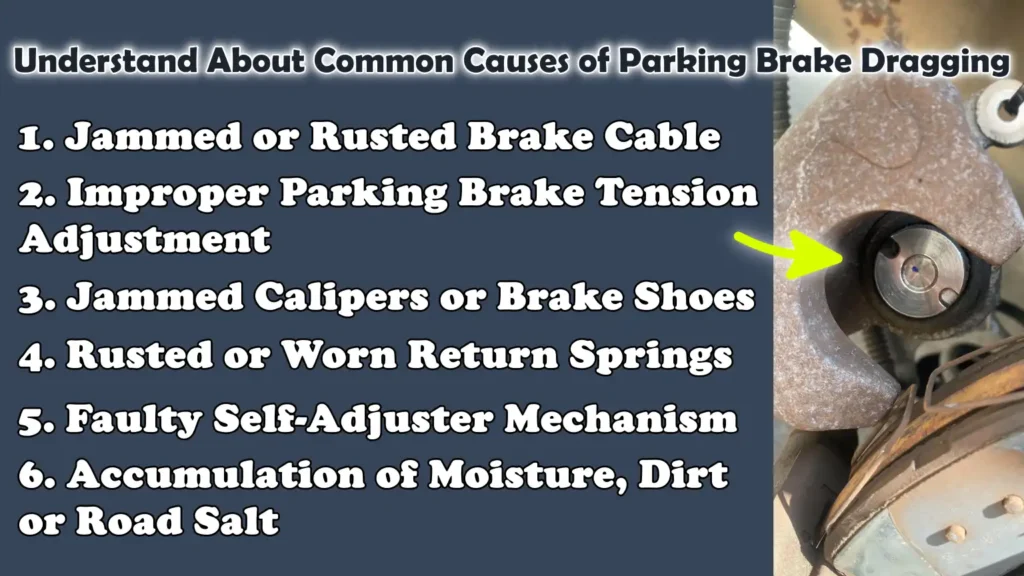 Understand About Common Causes of Parking Brake Dragging

1. Jammed or Rusted Brake Cable
2. Improper Parking Brake Tension Adjustment
3. Jammed Calipers or Brake Shoes
4. Rusted or Worn Return Springs
5. Faulty Self-Adjuster Mechanism
6. Accumulation of Moisture, Dirt or Road Salt